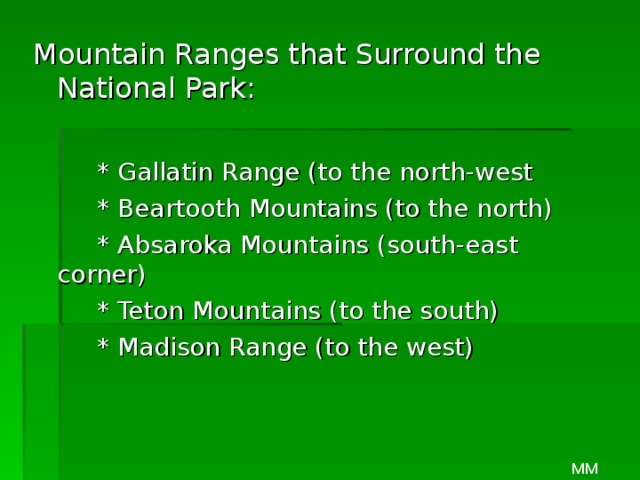 Mountain Ranges that Surround the National Park:

* Gallatin Range (to the north-west

* Beartooth Mountains (to the north)

* Absaroka Mountains (south-east corner)

* Teton Mountains (to the south)

* Madison Range (to the west)

MM